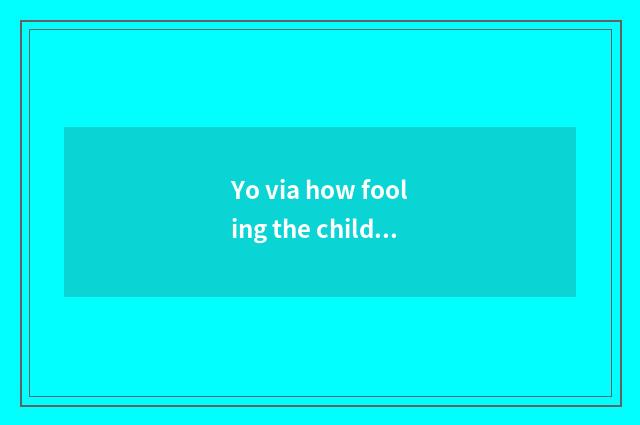 Yo via how fooling the child...